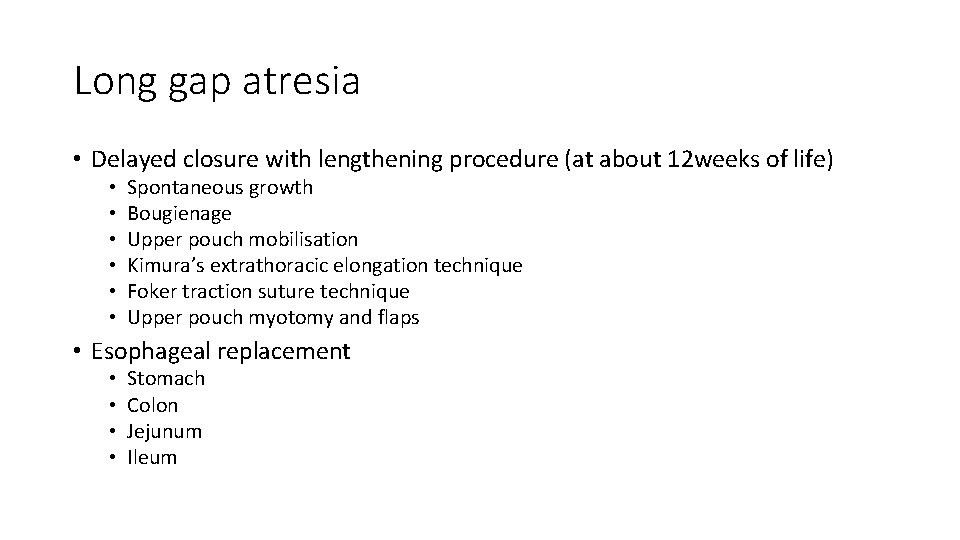 Long gap atresia

• Delayed closure with lengthening procedure (at about 12weeks of life)
  • Spontaneous growth
  • Bougienage
  • Upper pouch mobilisation
  • Kimura's extrathoracic elongation technique
  • Foker traction suture technique
  • Upper pouch myotomy and flaps

• Esophageal replacement
  • Stomach
  • Colon
  • Jejunum
  • Ileum